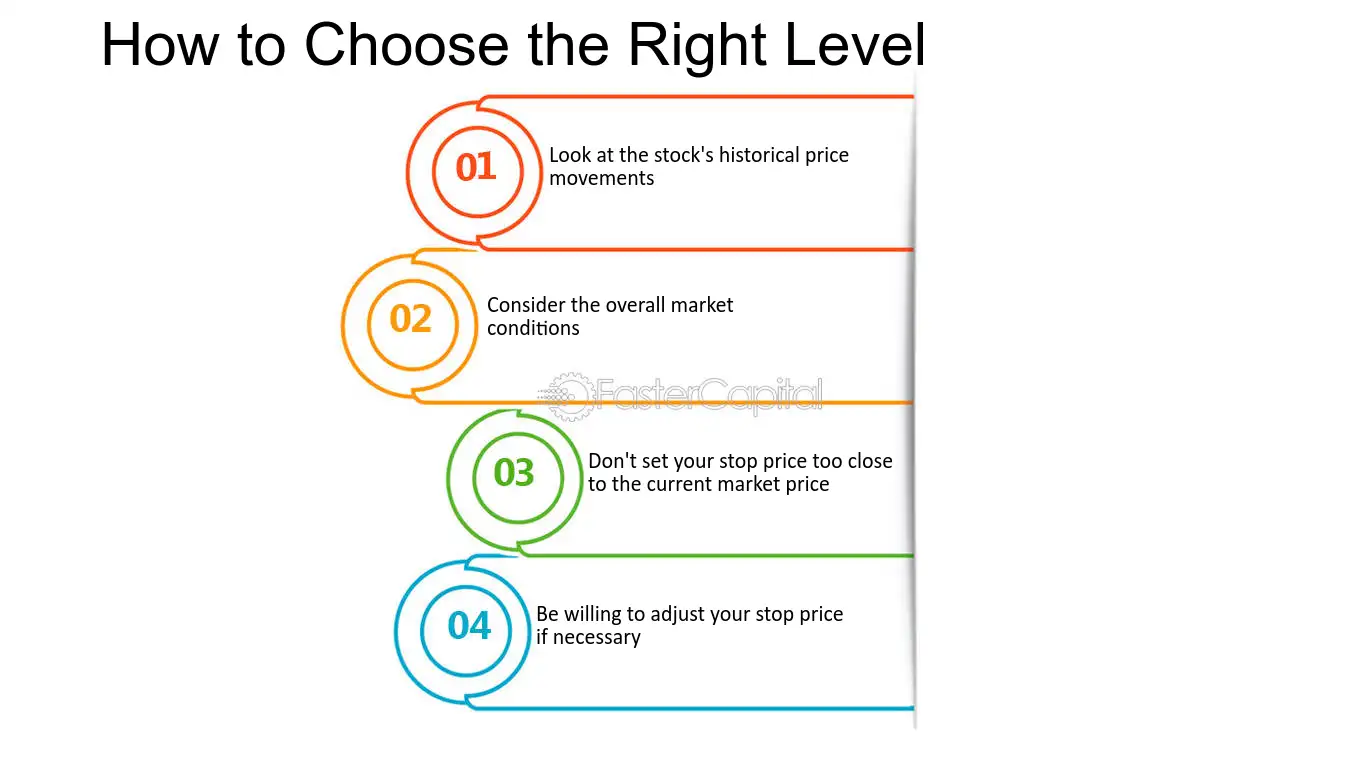 How to Choose the Right Level

01
Look at the stock's historical price movements

02
Consider the overall market conditions

FasterCapital

03
Don't set your stop price too close to the current market price

04
Be willing to adjust your stop price if necessary